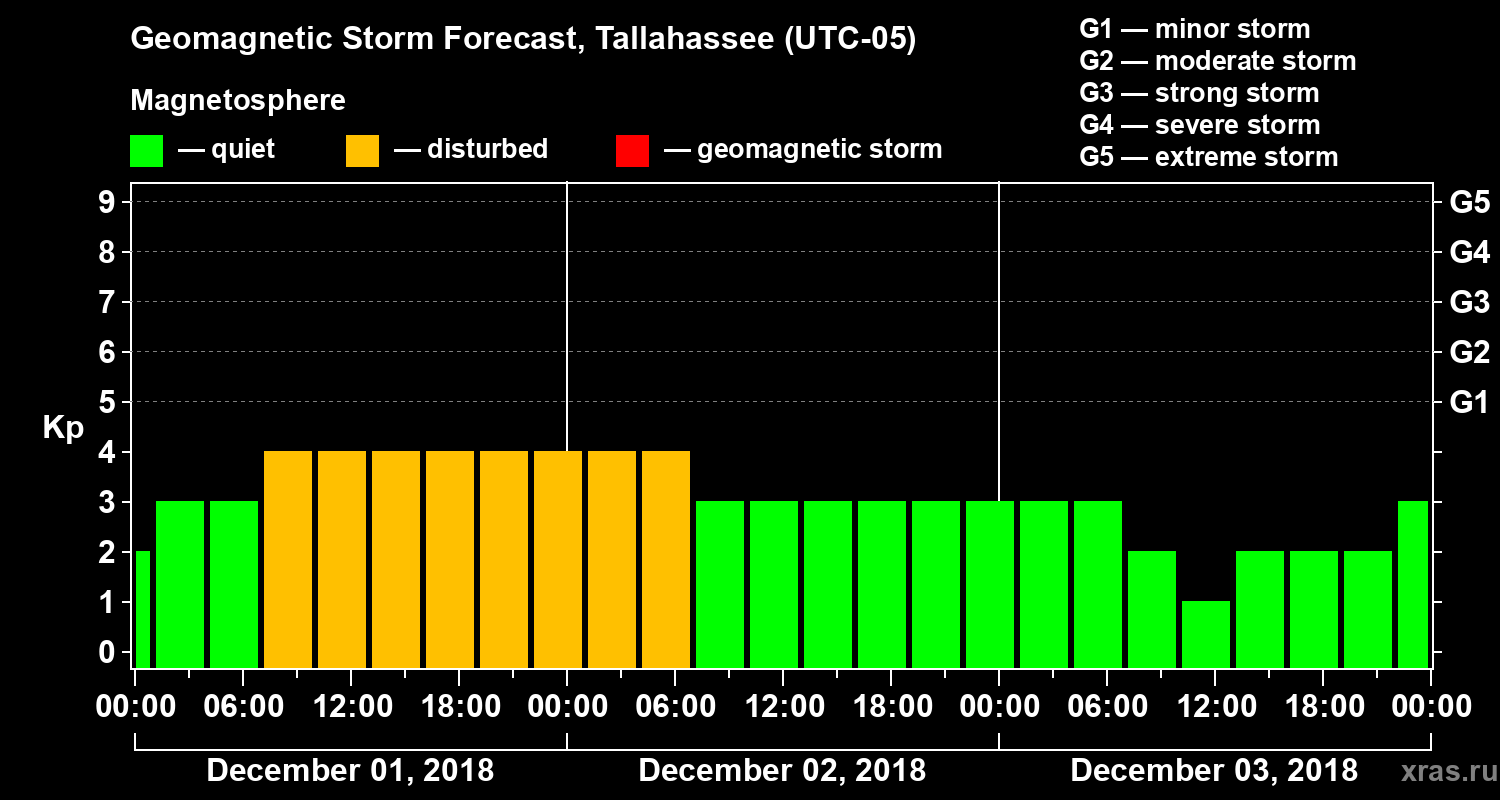 Geomagnetic Storm Forecast, Tallahassee (UTC-05)

Magnetosphere

— quiet — disturbed — geomagnetic storm

G1 — minor storm
G2 — moderate storm
G3 — strong storm
G4 — severe storm
G5 — extreme storm

Kp

9 8 7 6 5 4 3 2 1 0

G5 G4 G3 G2 G1

00:00 06:00 12:00 18:00 00:00 06:00 12:00 18:00 00:00 06:00 12:00 18:00 00:00

December 01, 2018 December 02, 2018 December 03, 2018

xras.ru